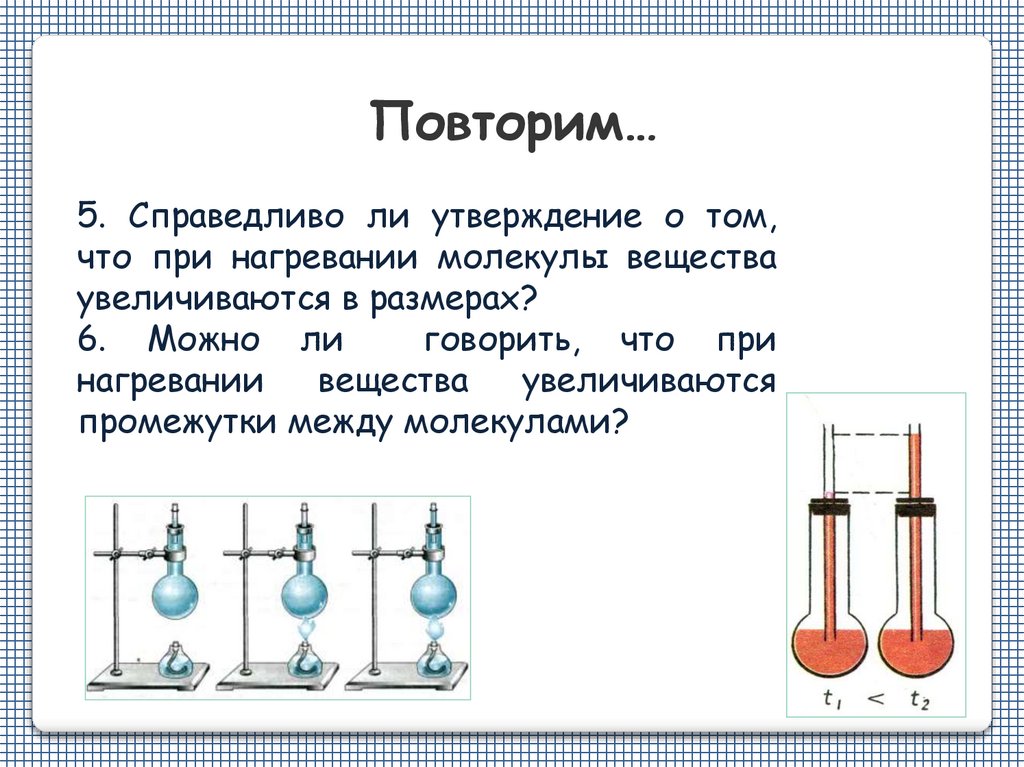 Повторим…

5. Справедливо ли утверждение о том, что при нагревании молекулы вещества увеличиваются в размерах?
6. Можно ли говорить, что при нагревании вещества увеличиваются промежутки между молекулами?

$t_1 < t_2$